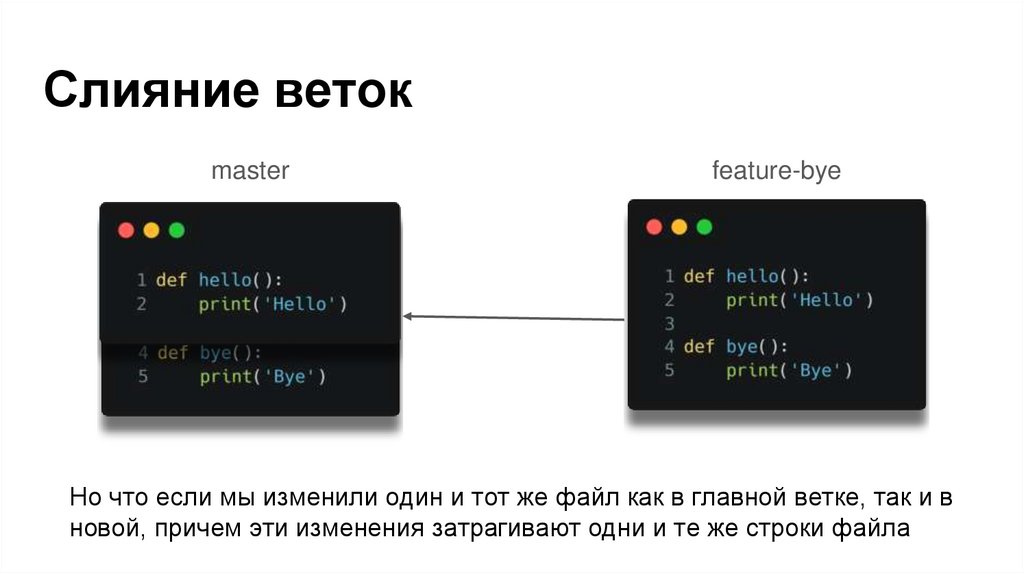 Слияние веток

master

1 def hello():
2     print('Hello')

4 def bye():
5     print('Bye')

feature-bye

1 def hello():
2     print('Hello')
3
4 def bye():
5     print('Bye')

Но что если мы изменили один и тот же файл как в главной ветке, так и в новой, причем эти изменения затрагивают одни и те же строки файла